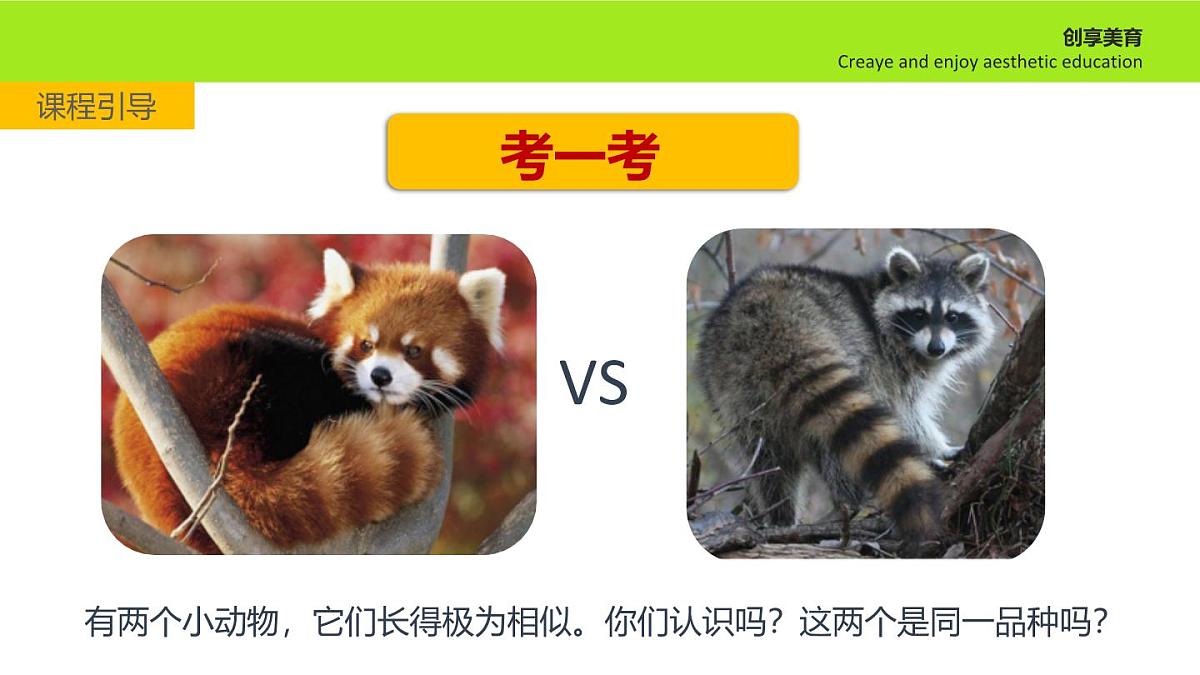 创享美育
Creaye and enjoy aesthetic education

课程引导

考一考

VS

有两个小动物，它们长得极为相似。你们认识吗？这两个是同一品种吗？